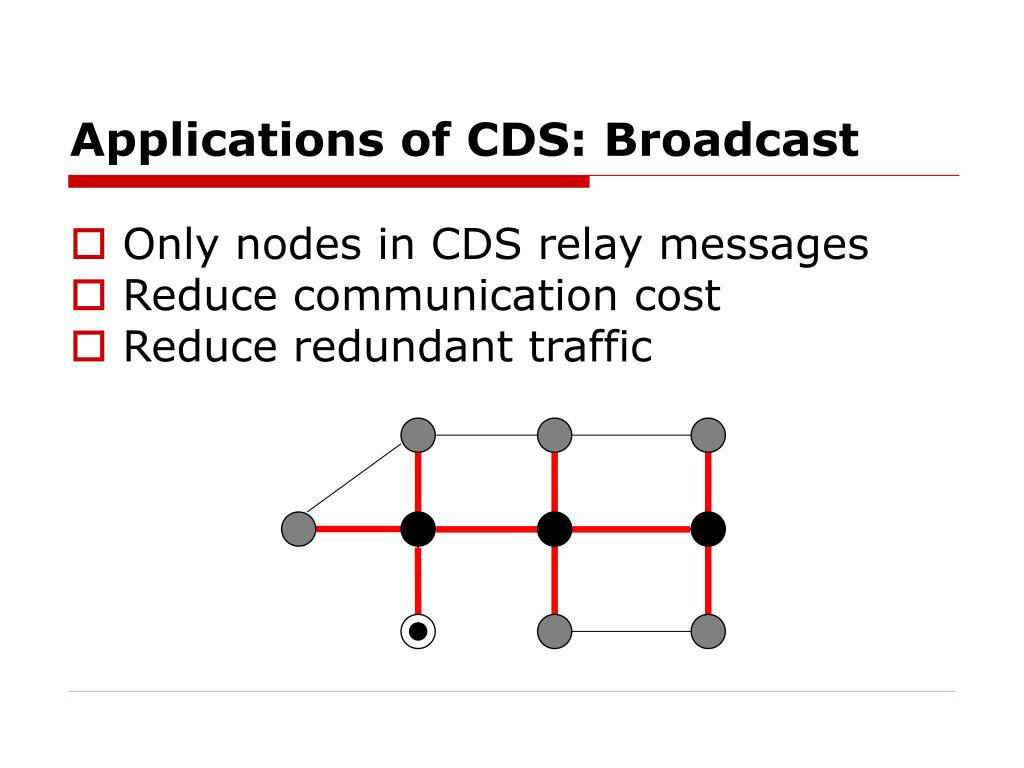 Applications of CDS: Broadcast

Only nodes in CDS relay messages
Reduce communication cost
Reduce redundant traffic